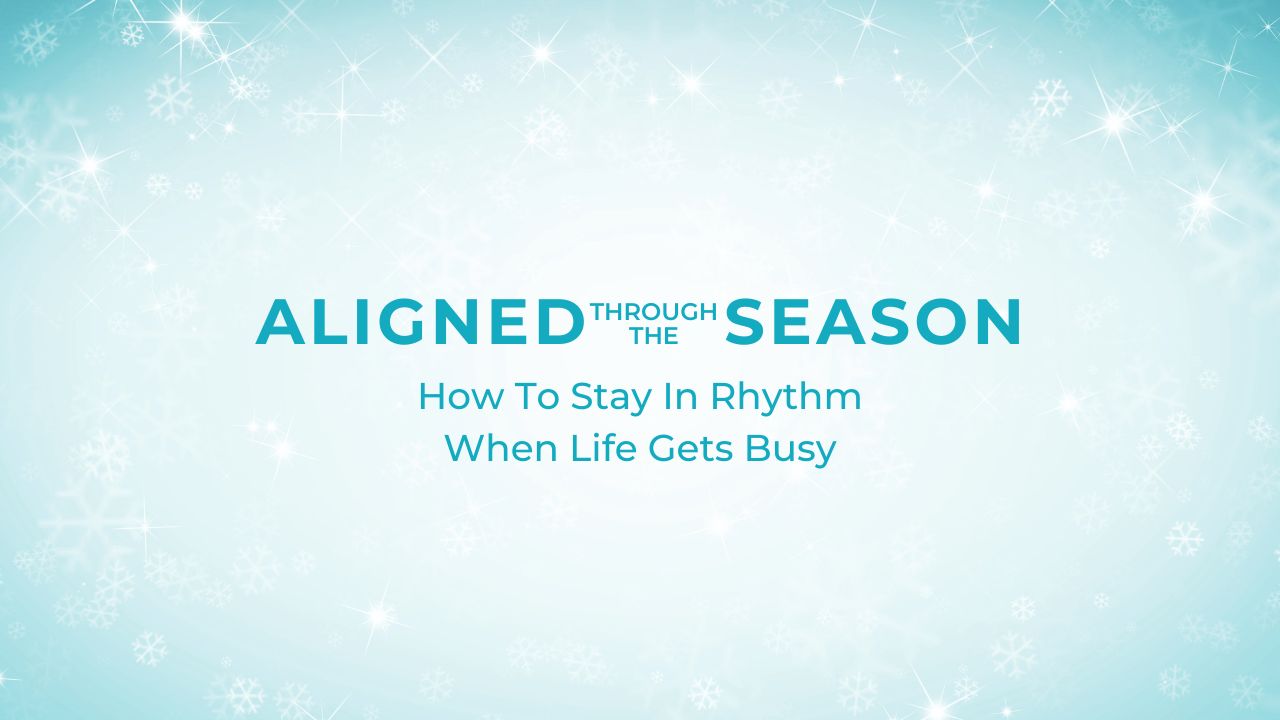 ALIGNED THROUGH THE SEASON

How To Stay In Rhythm When Life Gets Busy